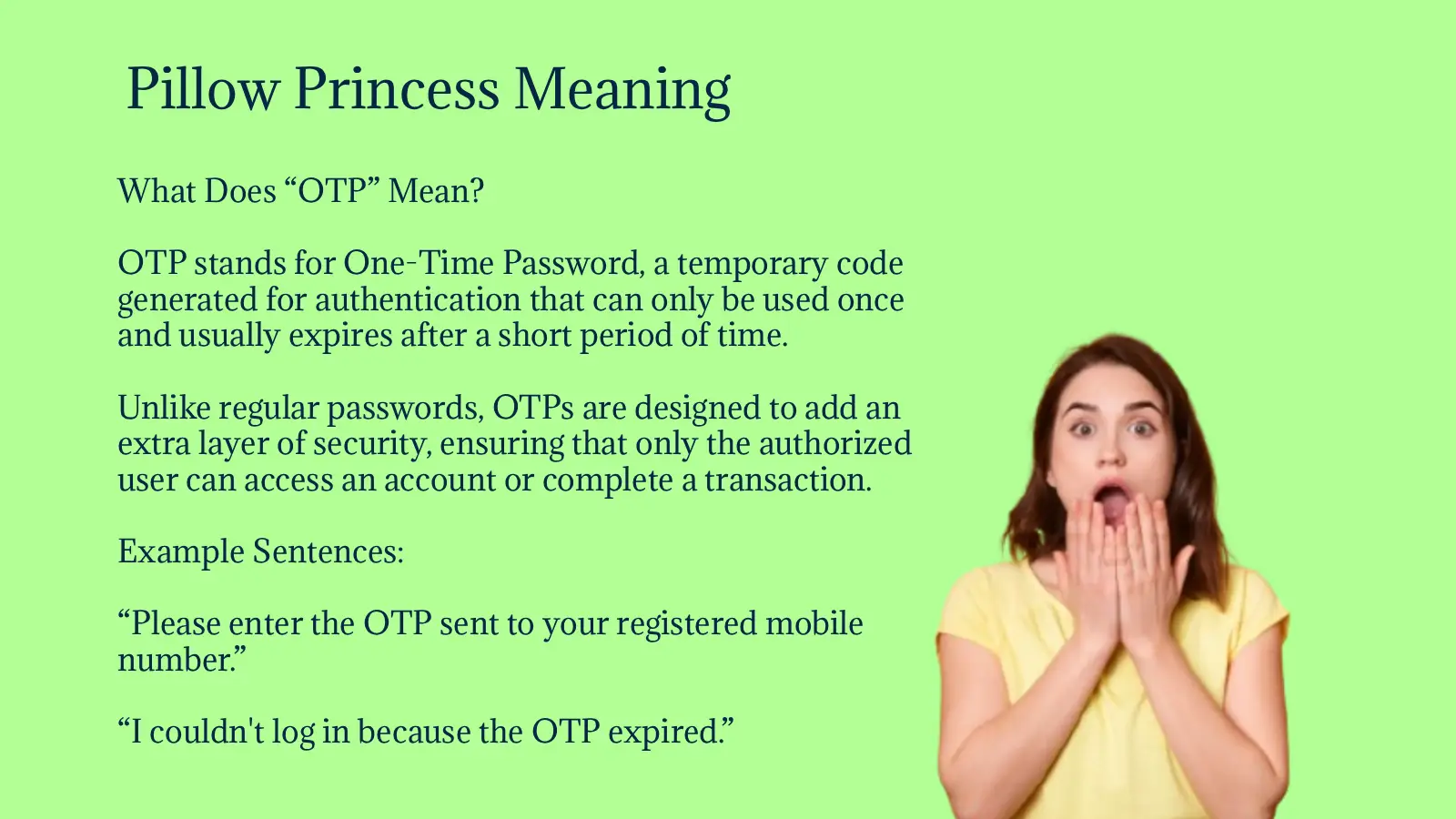 Pillow Princess Meaning

What Does “OTP” Mean?

OTP stands for One-Time Password, a temporary code generated for authentication that can only be used once and usually expires after a short period of time.

Unlike regular passwords, OTPs are designed to add an extra layer of security, ensuring that only the authorized user can access an account or complete a transaction.

Example Sentences:

“Please enter the OTP sent to your registered mobile number.”

“I couldn't log in because the OTP expired.”